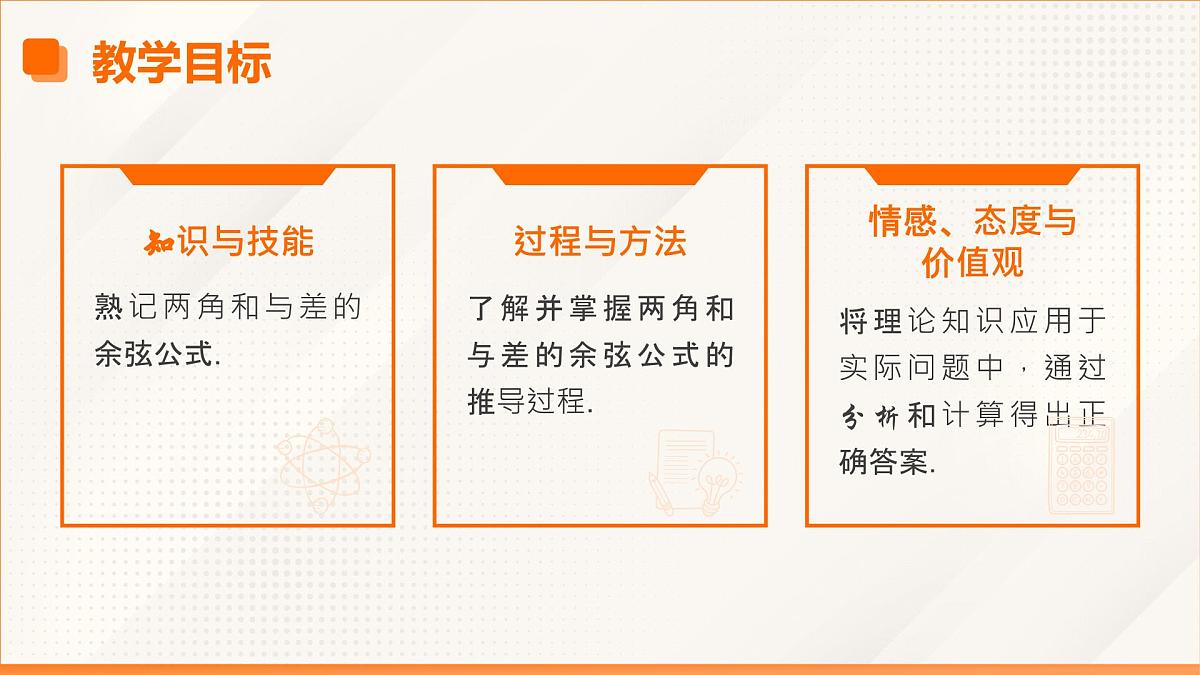 教学目标

知识与技能

熟记两角和与差的余弦公式.

过程与方法

了解并掌握两角和与差的余弦公式的推导过程.

情感、态度与价值观

将理论知识应用于实际问题中，通过分析和计算得出正确答案.